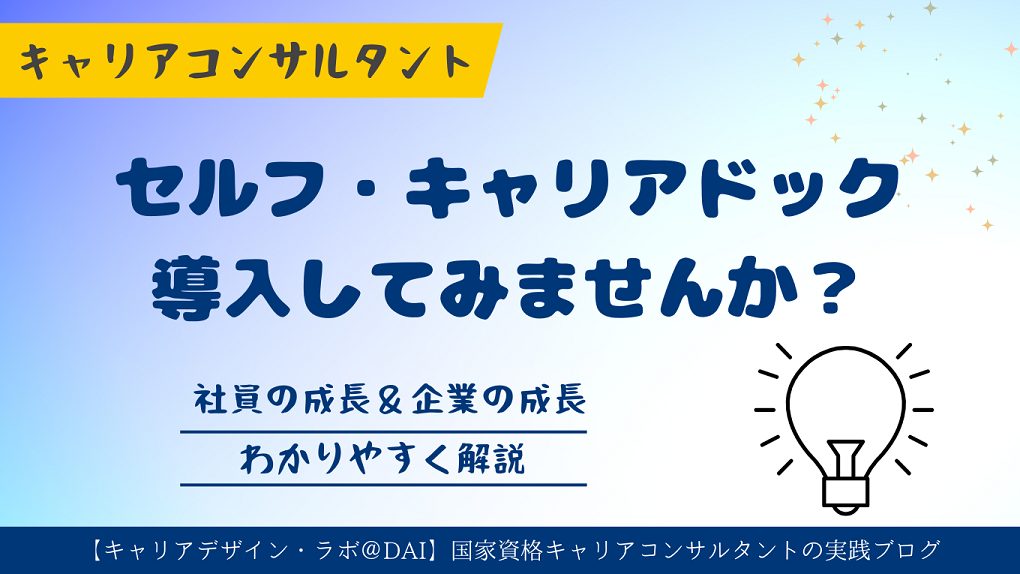 キャリアコンサルタント

セルフ・キャリアドック
導入してみませんか？

社員の成長＆企業の成長
わかりやすく解説

【キャリアデザイン・ラボ@DAI】国家資格キャリアコンサルタントの実践ブログ